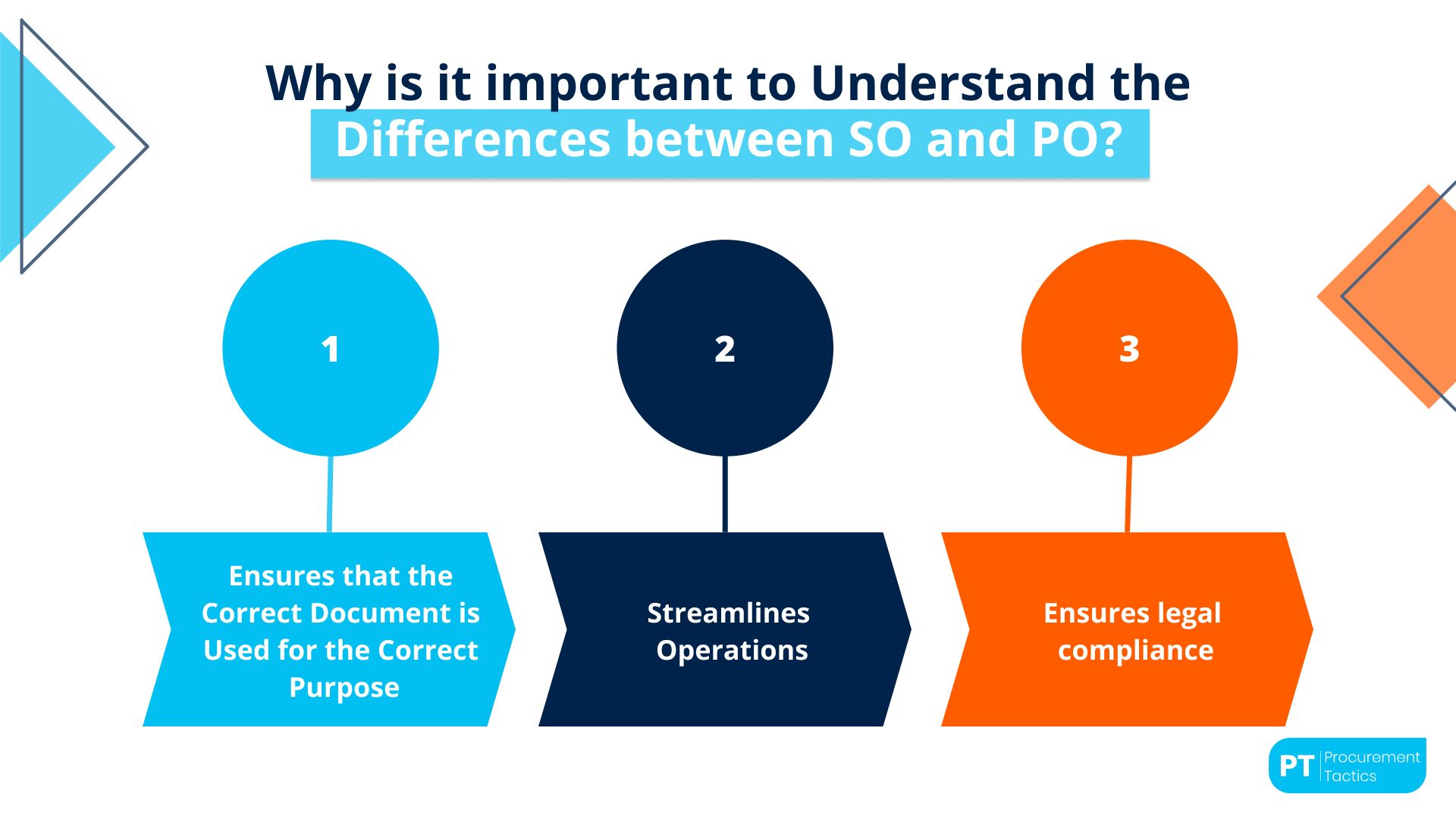 Why is it important to Understand the Differences between SO and PO?

1

Ensures that the Correct Document is Used for the Correct Purpose

2

Streamlines Operations

3

Ensures legal compliance

PT Procurement Tactics